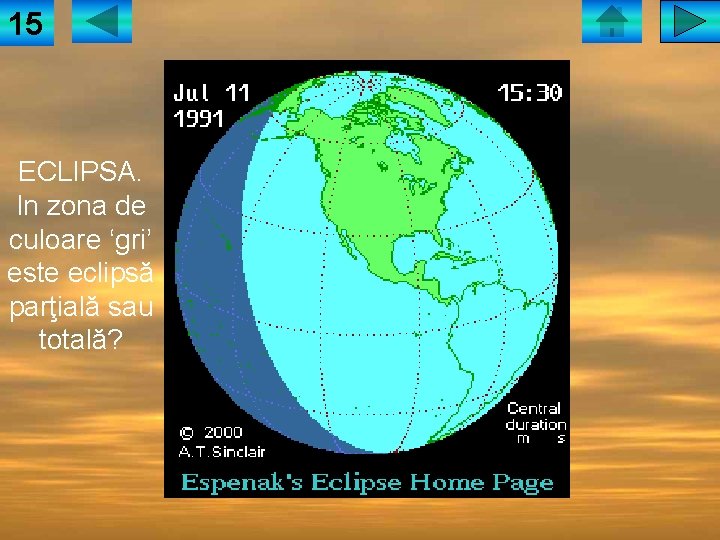 15

ECLIPSA. In zona de culoare ‘gri’ este eclipsă parţială sau totală?

Jul 11
1991

15:30

Central
duration
m s

© 2000
A.T.Sinclair

Espenak's Eclipse Home Page